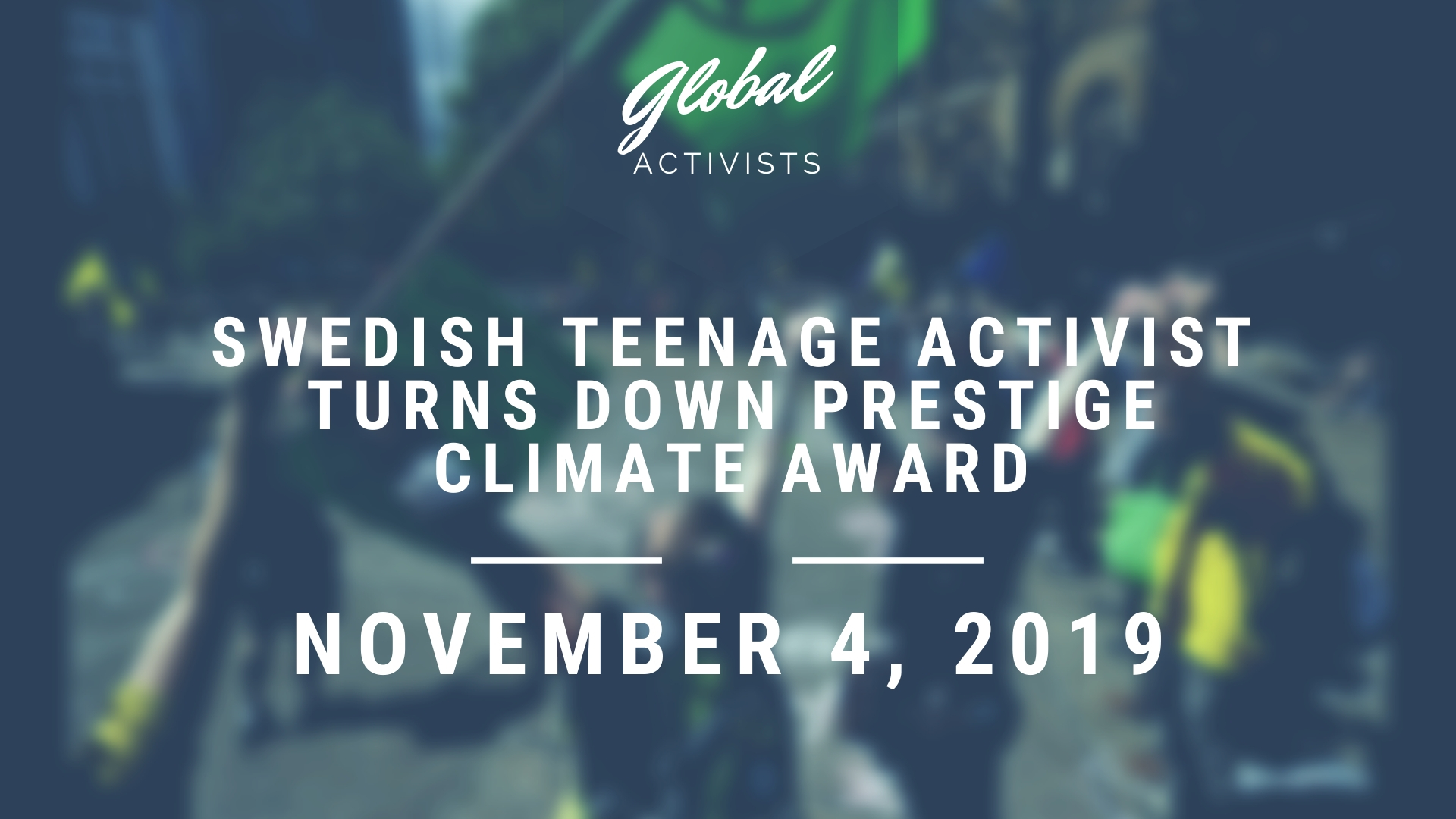 Global
ACTIVISTS

SWEDISH TEENAGE ACTIVIST TURNS DOWN PRESTIGE CLIMATE AWARD

NOVEMBER 4, 2019